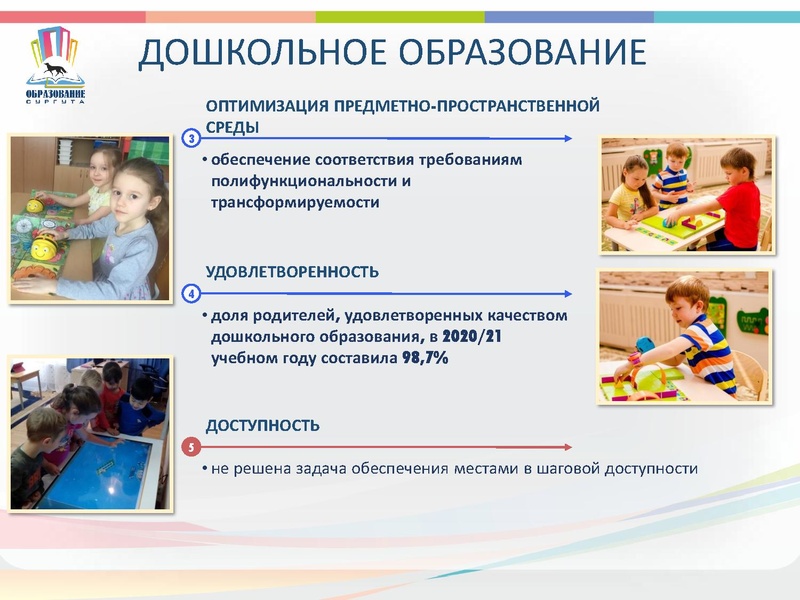 ОБРАЗОВАНИЕ СУРГУТА

ДОШКОЛЬНОЕ ОБРАЗОВАНИЕ

ОПТИМИЗАЦИЯ ПРЕДМЕТНО-ПРОСТРАНСТВЕННОЙ СРЕДЫ

3

• обеспечение соответствия требованиям полифункциональности и трансформируемости

УДОВЛЕТВОРЕННОСТЬ

4

• доля родителей, удовлетворенных качеством дошкольного образования, в 2020/21 учебном году составила 98,7%

ДОСТУПНОСТЬ

5

• не решена задача обеспечения местами в шаговой доступности